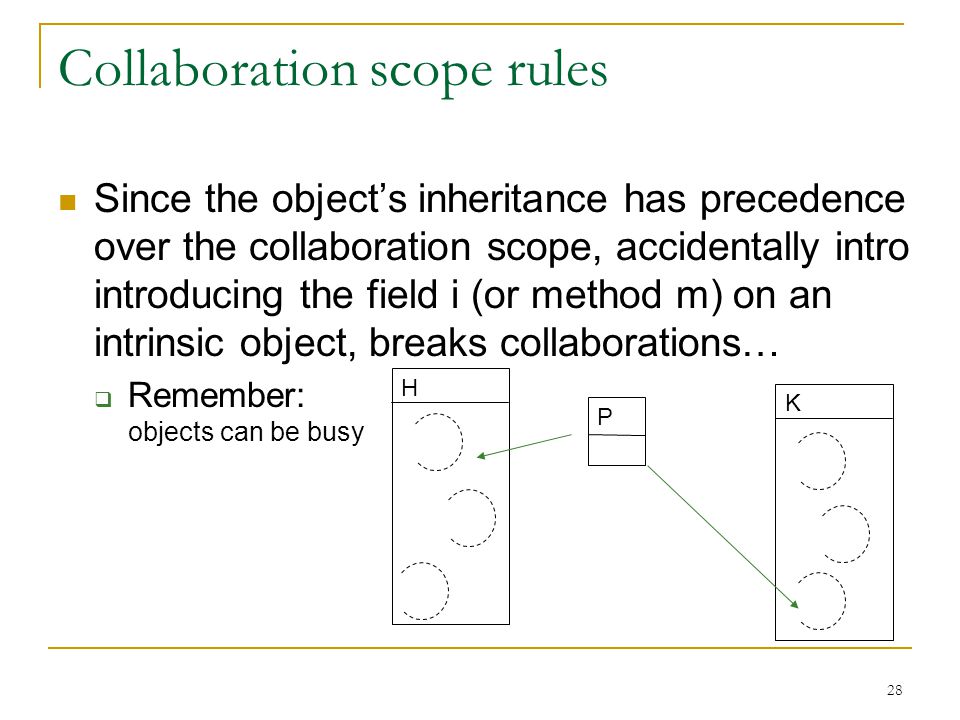 Collaboration scope rules

Since the object's inheritance has precedence over the collaboration scope, accidentally intro introducing the field i (or method m) on an intrinsic object, breaks collaborations…

Remember:
objects can be busy

H

P

K

28